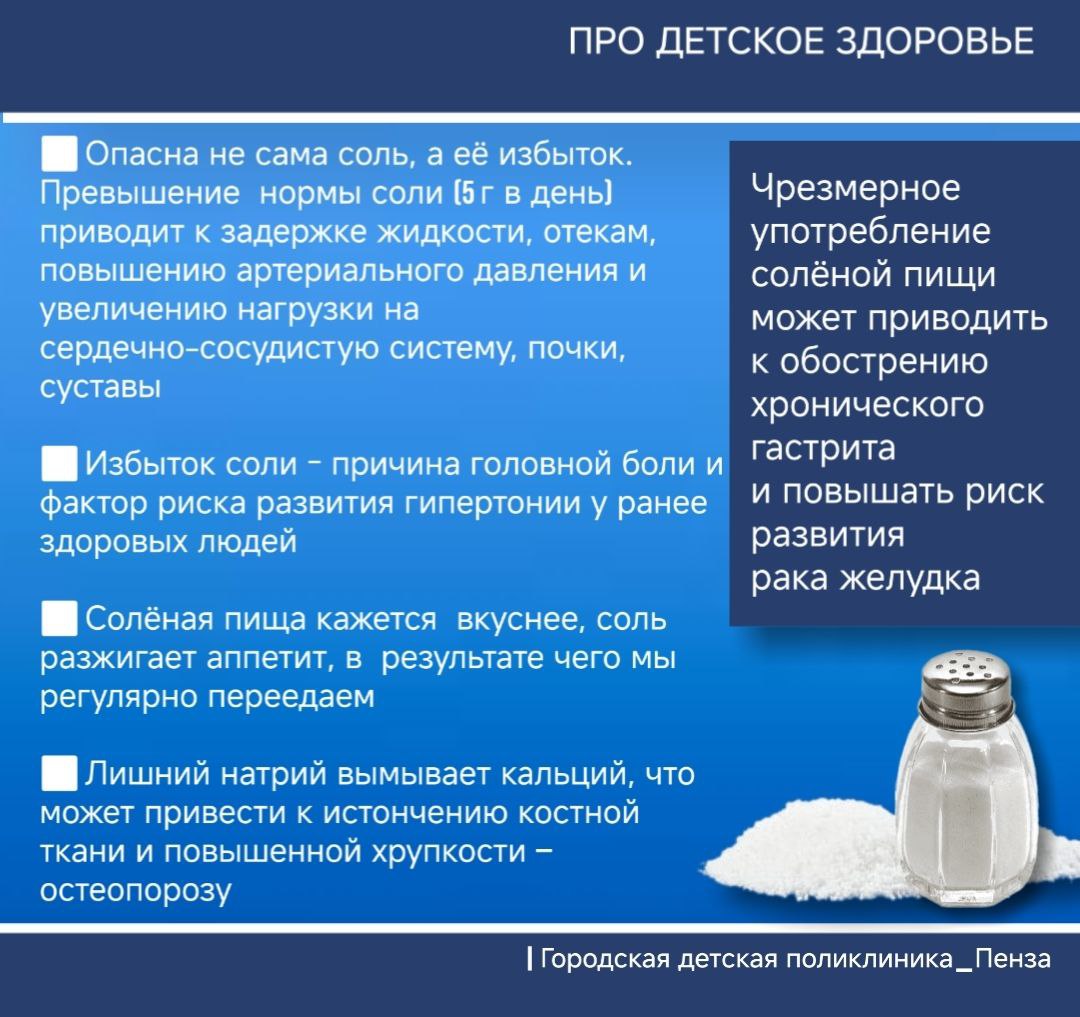 ПРО ДЕТСКОЕ ЗДОРОВЬЕ

Опасна не сама соль, а её избыток. Превышение нормы соли (5 г в день) приводит к задержке жидкости, отекам, повышению артериального давления и увеличению нагрузки на сердечно-сосудистую систему, почки, суставы

Избыток соли - причина головной боли и фактор риска развития гипертонии у ранее здоровых людей

Солёная пища кажется вкуснее, соль разжигает аппетит, в результате чего мы регулярно переедаем

Лишний натрий вымывает кальций, что может привести к истончению костной ткани и повышенной хрупкости – остеопорозу

Чрезмерное употребление солёной пищи может приводить к обострению хронического гастрита и повышать риск развития рака желудка

| Городская детская поликлиника_Пенза